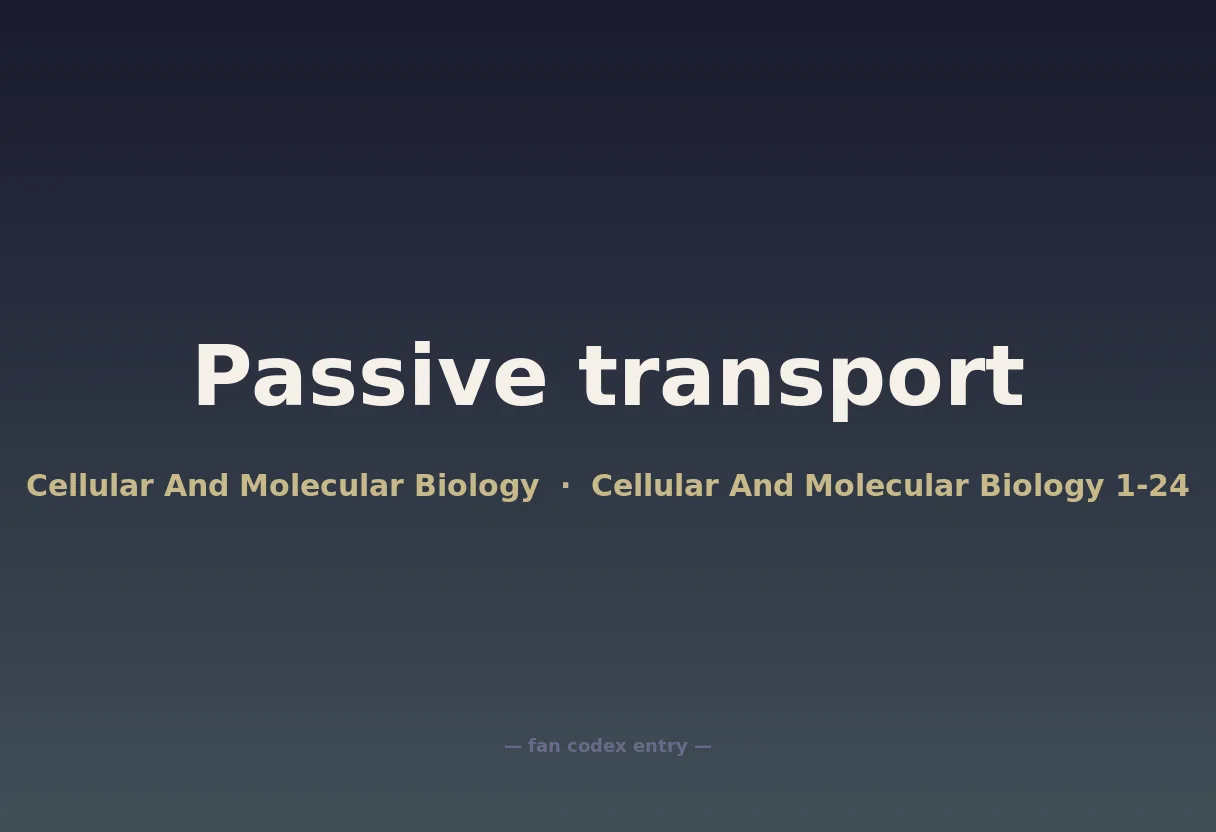 Passive transport

Cellular And Molecular Biology · Cellular And Molecular Biology 1-24

— fan codex entry —